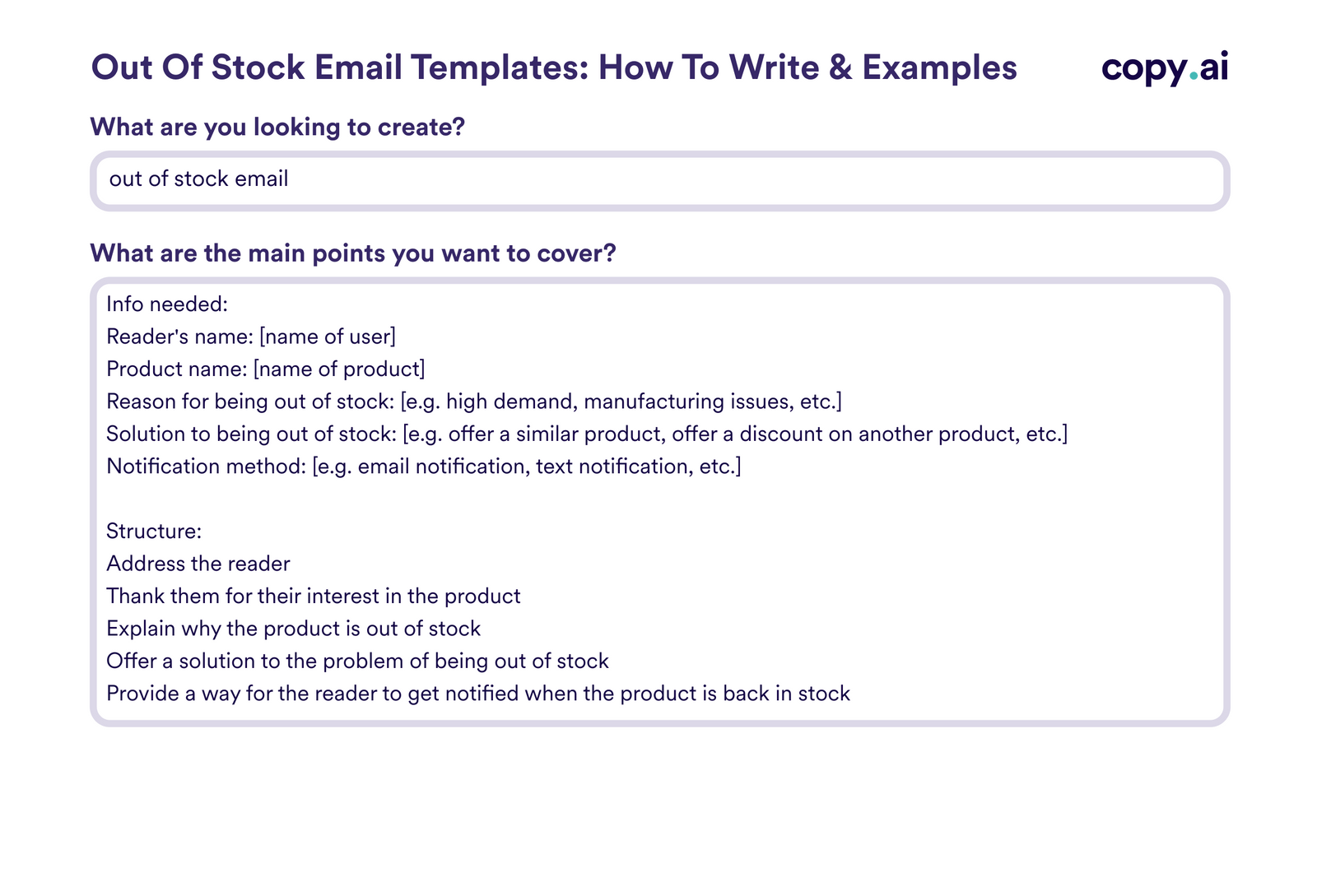 Out Of Stock Email Templates: How To Write & Examples

copy.ai

What are you looking to create?

out of stock email

What are the main points you want to cover?

Info needed:
Reader's name: [name of user]
Product name: [name of product]
Reason for being out of stock: [e.g. high demand, manufacturing issues, etc.]
Solution to being out of stock: [e.g. offer a similar product, offer a discount on another product, etc.]
Notification method: [e.g. email notification, text notification, etc.]

Structure:
Address the reader
Thank them for their interest in the product
Explain why the product is out of stock
Offer a solution to the problem of being out of stock
Provide a way for the reader to get notified when the product is back in stock